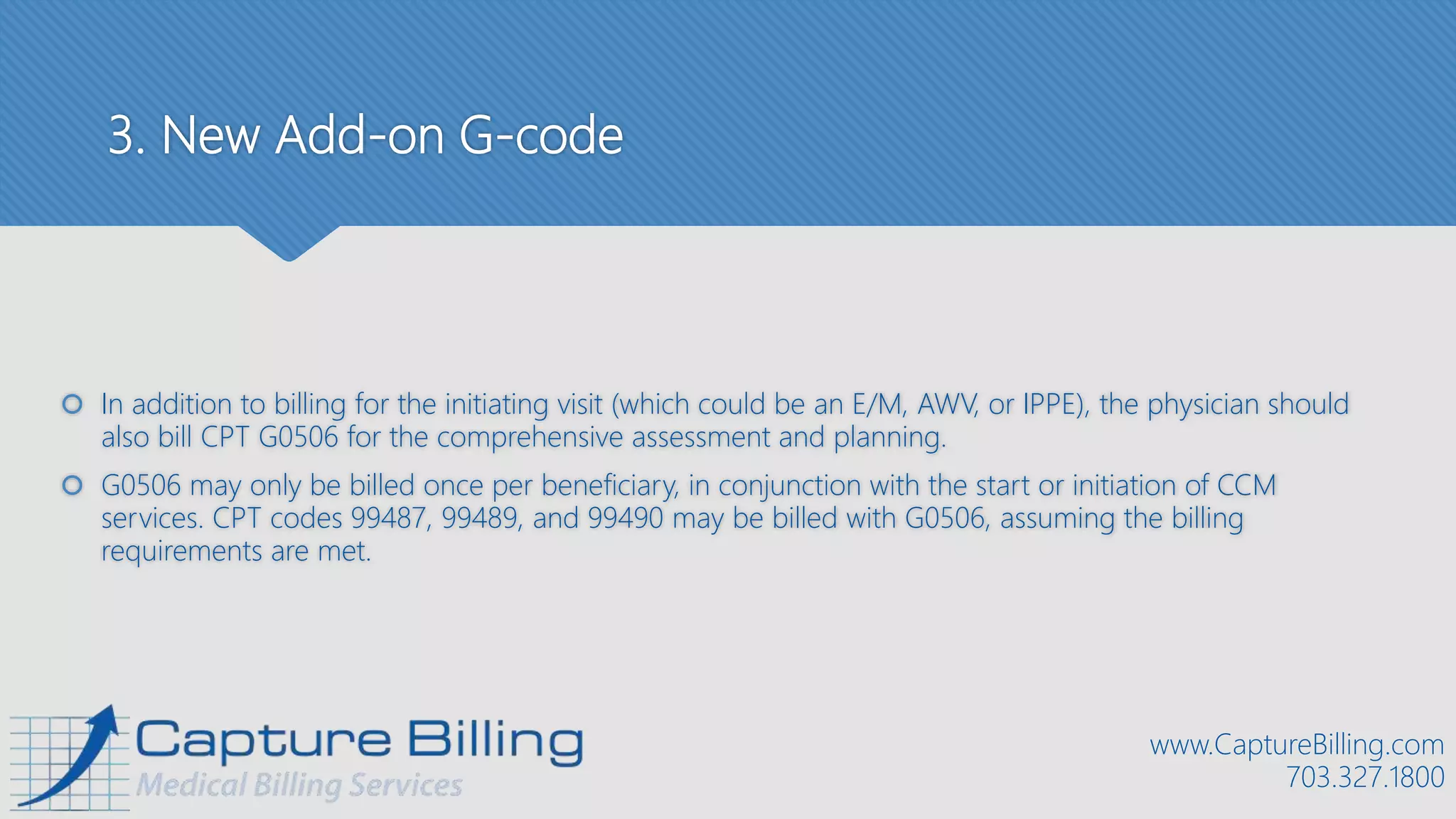 3. New Add-on G-code

In addition to billing for the initiating visit (which could be an E/M, AWV, or IPPE), the physician should also bill CPT G0506 for the comprehensive assessment and planning.

G0506 may only be billed once per beneficiary, in conjunction with the start or initiation of CCM services. CPT codes 99487, 99489, and 99490 may be billed with G0506, assuming the billing requirements are met.

Capture Billing
Medical Billing Services

www.CaptureBilling.com
703.327.1800